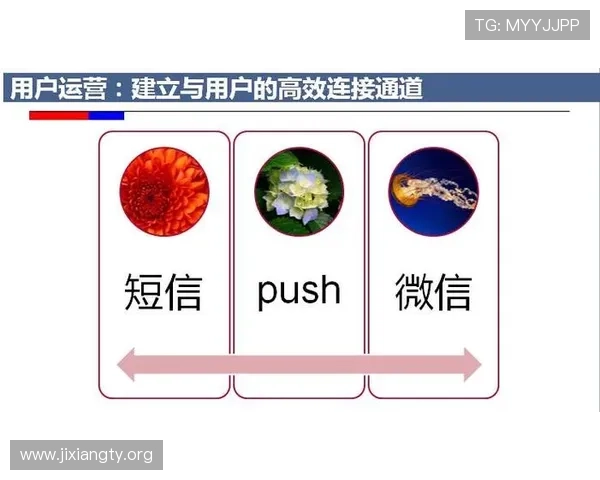 TG: MYYJJPP

用户运营：建立与用户的高效连接通道

短信

push

微信

www.jixiangty.org